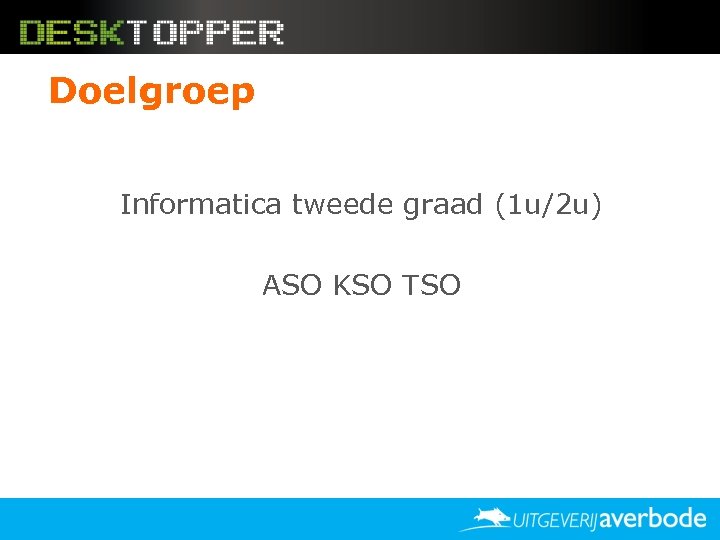 DESKTOPPER

Doelgroep

Informatica tweede graad (1u/2u)

ASO KSO TSO

UITGEVERIJ averbode